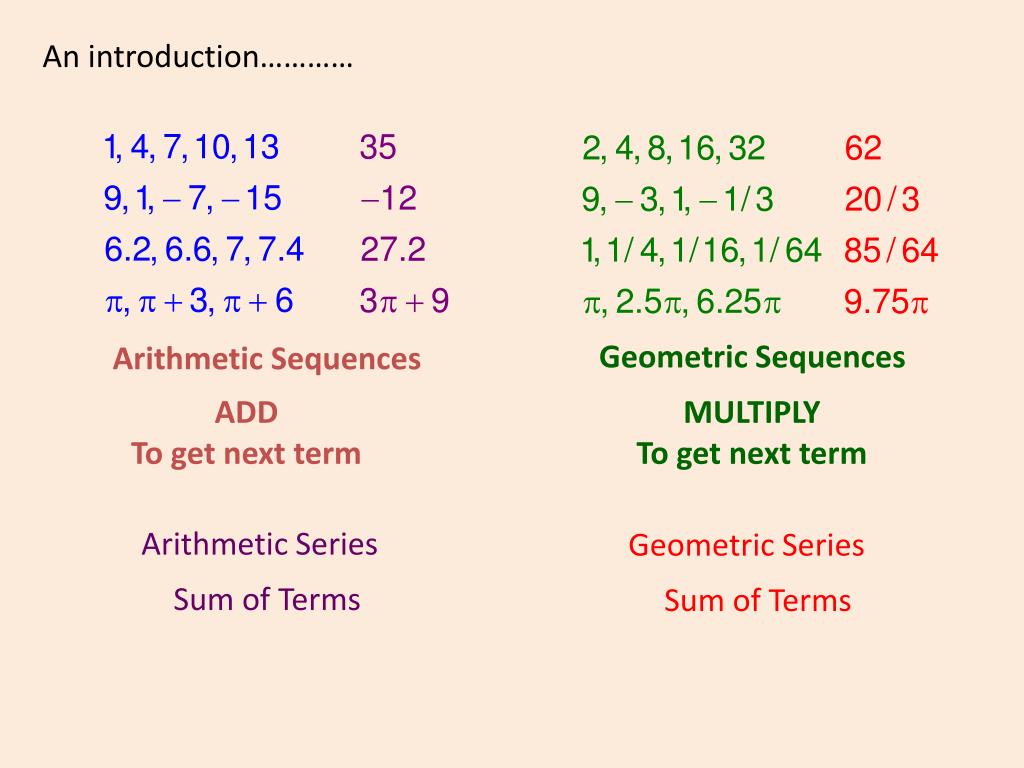 An introduction…………

$1, 4, 7, 10, 13$ $35$
$9, 1, -7, -15$ $-12$
$6.2, 6.6, 7, 7.4$ $27.2$
$\pi, \pi+3, \pi+6$ $3\pi+9$

Arithmetic Sequences

ADD
To get next term

Arithmetic Series

Sum of Terms

$2, 4, 8, 16, 32$ $62$
$9, -3, 1, -1/3$ $20/3$
$1, 1/4, 1/16, 1/64$ $85/64$
$\pi, 2.5\pi, 6.25\pi$ $9.75\pi$

Geometric Sequences

MULTIPLY
To get next term

Geometric Series

Sum of Terms